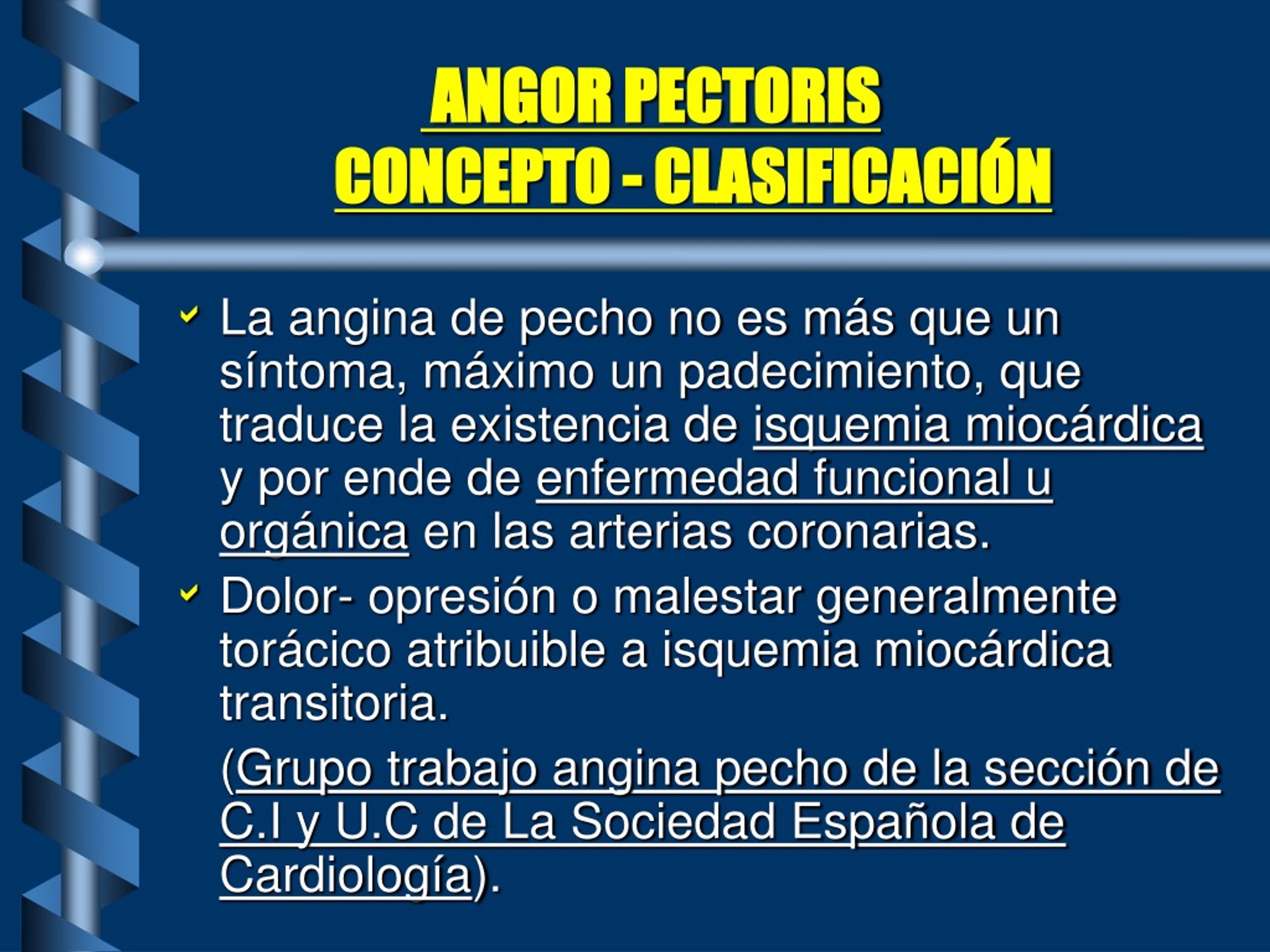 ANGOR PECTORIS
CONCEPTO - CLASIFICACIÓN

La angina de pecho no es más que un síntoma, máximo un padecimiento, que traduce la existencia de isquemia miocárdica y por ende de enfermedad funcional u orgánica en las arterias coronarias.

Dolor- opresión o malestar generalmente torácico atribuible a isquemia miocárdica transitoria.

(Grupo trabajo angina pecho de la sección de C.I y U.C de La Sociedad Española de Cardiología).